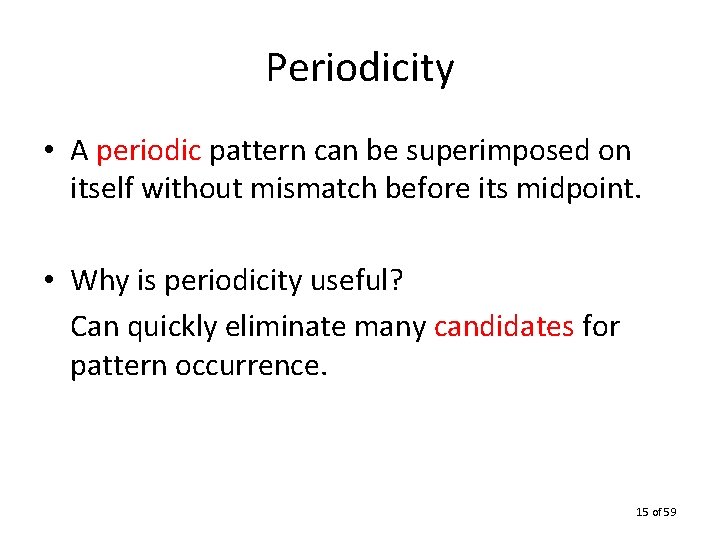 Periodicity

• A periodic pattern can be superimposed on itself without mismatch before its midpoint.

• Why is periodicity useful?

Can quickly eliminate many candidates for pattern occurrence.

15 of 59